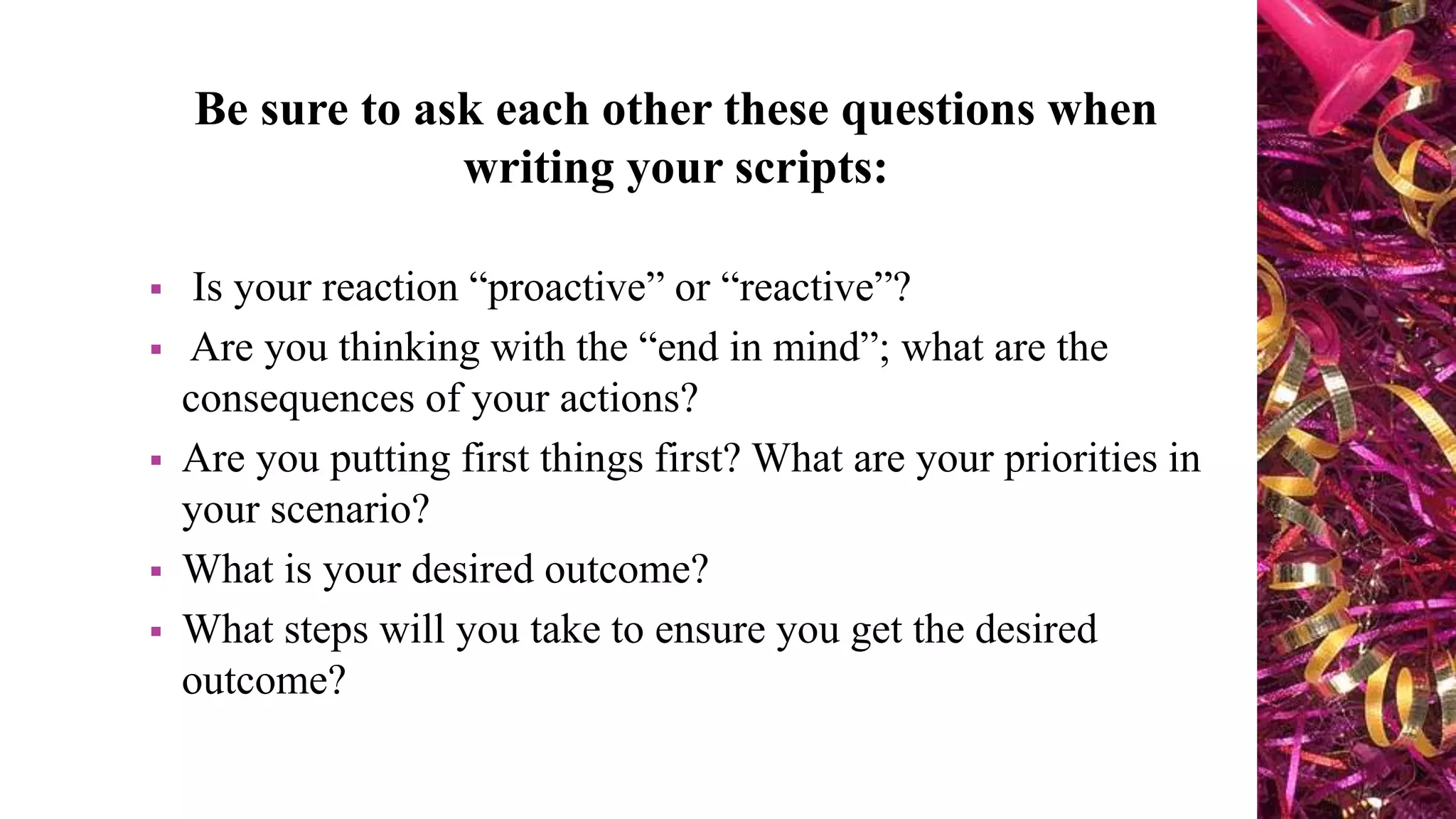 Be sure to ask each other these questions when writing your scripts:

▪ Is your reaction “proactive” or “reactive”?
▪ Are you thinking with the “end in mind”; what are the consequences of your actions?
▪ Are you putting first things first? What are your priorities in your scenario?
▪ What is your desired outcome?
▪ What steps will you take to ensure you get the desired outcome?